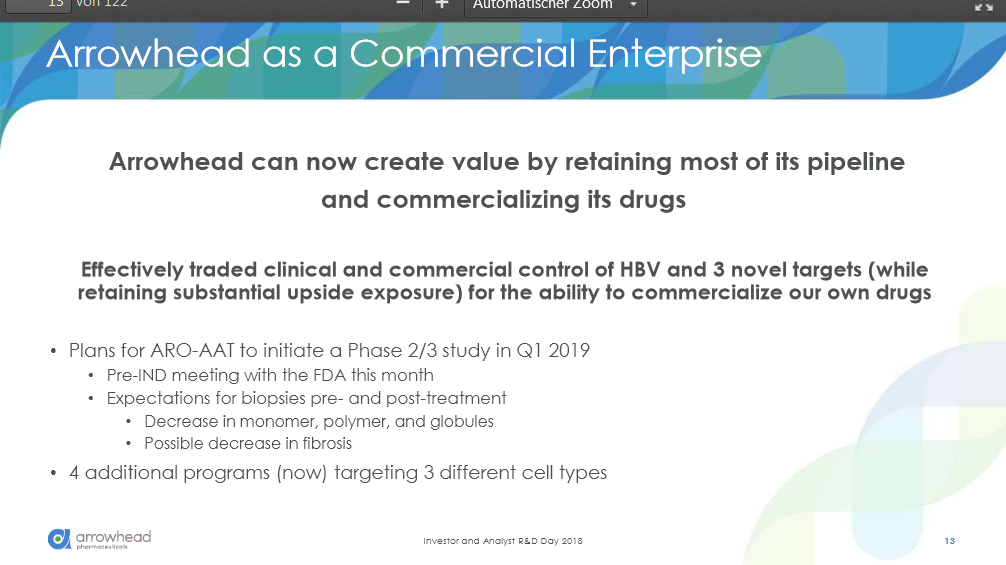 13 von 122 − + Automatischer Zoom

Arrowhead as a Commercial Enterprise

Arrowhead can now create value by retaining most of its pipeline and commercializing its drugs

Effectively traded clinical and commercial control of HBV and 3 novel targets (while retaining substantial upside exposure) for the ability to commercialize our own drugs

• Plans for ARO-AAT to initiate a Phase 2/3 study in Q1 2019
  • Pre-IND meeting with the FDA this month
  • Expectations for biopsies pre- and post-treatment
    • Decrease in monomer, polymer, and globules
    • Possible decrease in fibrosis
• 4 additional programs (now) targeting 3 different cell types

arrowhead pharmaceuticals

Investor and Analyst R&D Day 2018

13